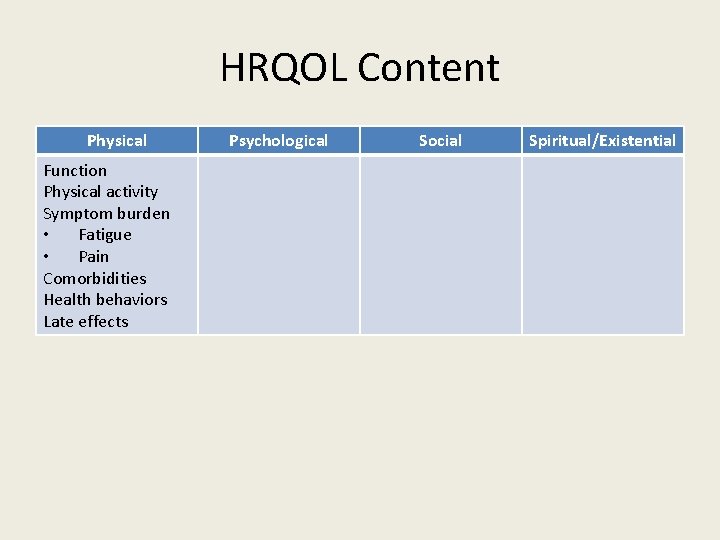 HRQOL Content

| Physical | Psychological | Social | Spiritual/Existential |
|---|---|---|---|
| Function<br>Physical activity<br>Symptom burden<br>• Fatigue<br>• Pain<br>Comorbidities<br>Health behaviors<br>Late effects | | | |